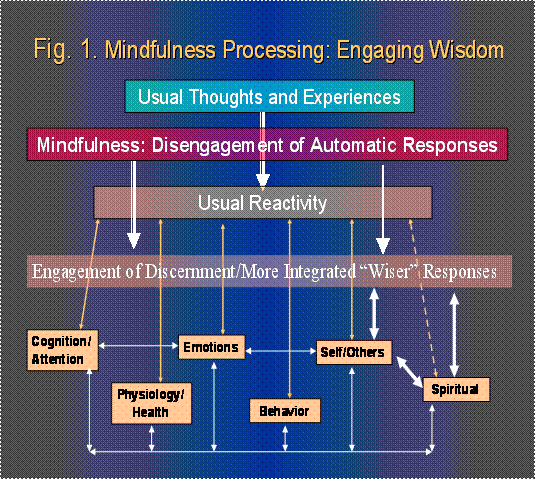 Fig. 1. Mindfulness Processing: Engaging Wisdom

Usual Thoughts and Experiences

Mindfulness: Disengagement of Automatic Responses

Usual Reactivity

Engagement of Discernment/More Integrated "Wiser" Responses

Cognition/ Attention

Emotions

Self/Others

Physiology/ Health

Behavior

Spiritual